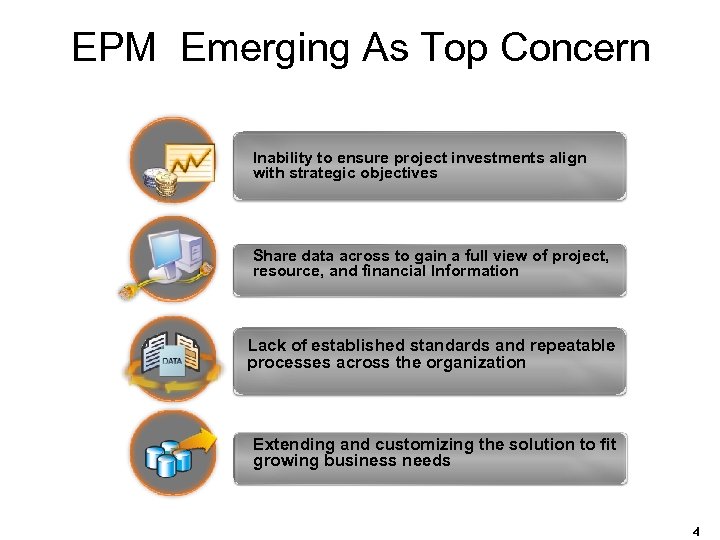 EPM Emerging As Top Concern

Inability to ensure project investments align with strategic objectives

Share data across to gain a full view of project, resource, and financial Information

DATA

Lack of established standards and repeatable processes across the organization

Extending and customizing the solution to fit growing business needs

4